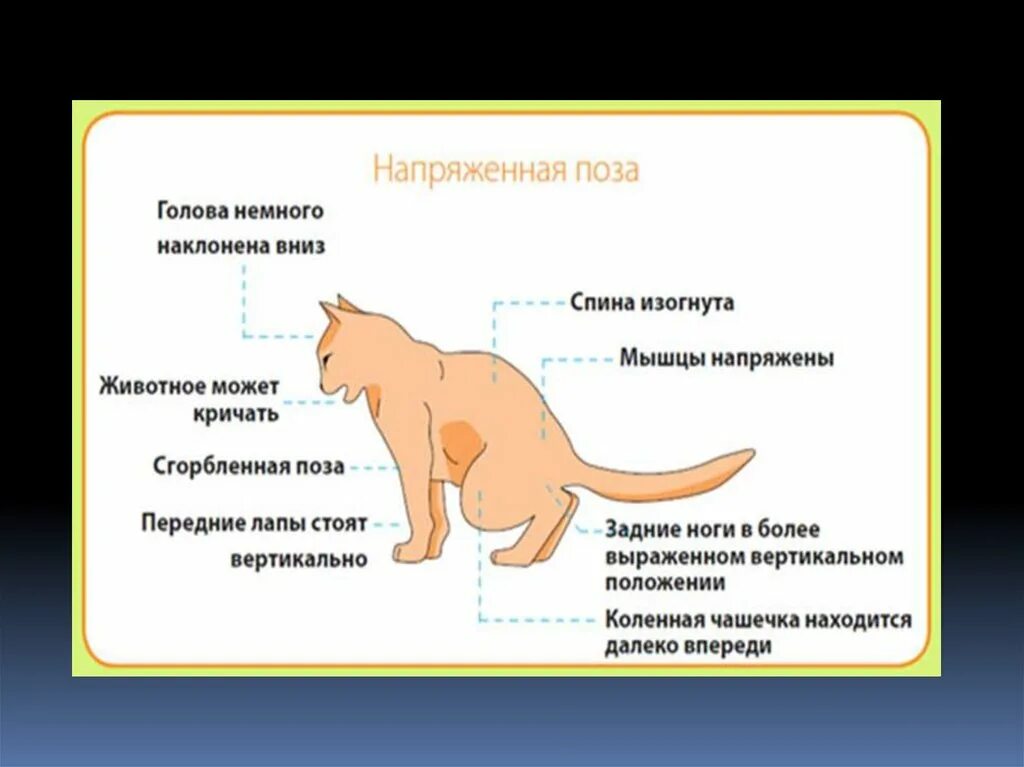 Напряженная поза

Голова немного наклонена вниз

Животное может кричать

Сгорбленная поза

Передние лапы стоят вертикально

Спина изогнута

Мышцы напряжены

Задние ноги в более выраженном вертикальном положении

Коленная чашечка находится далеко впереди